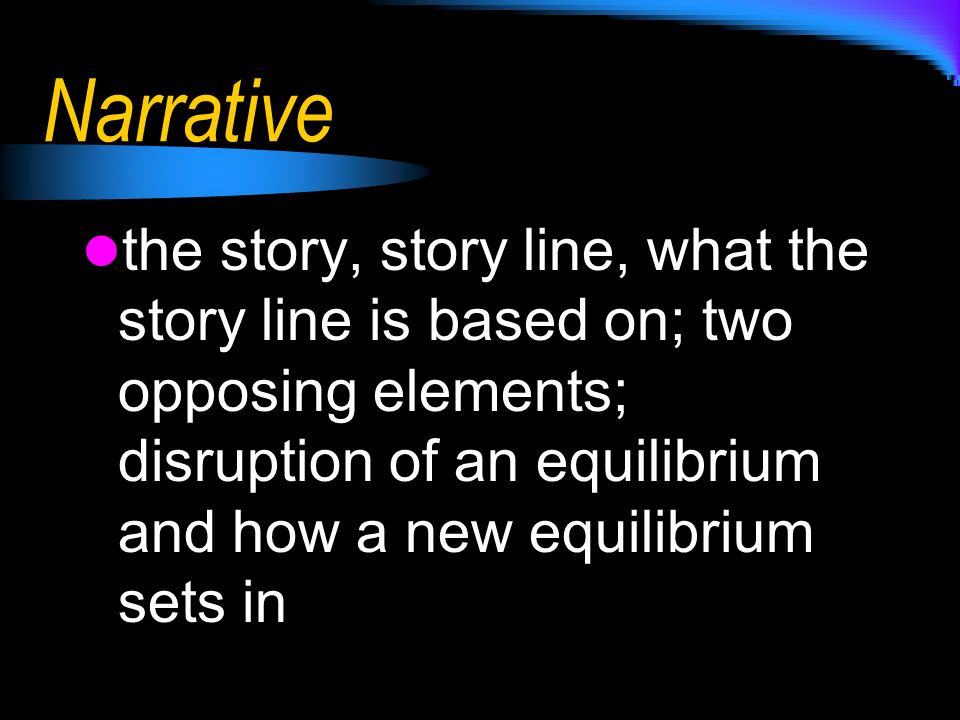 Narrative

- the story, story line, what the story line is based on; two opposing elements; disruption of an equilibrium and how a new equilibrium sets in